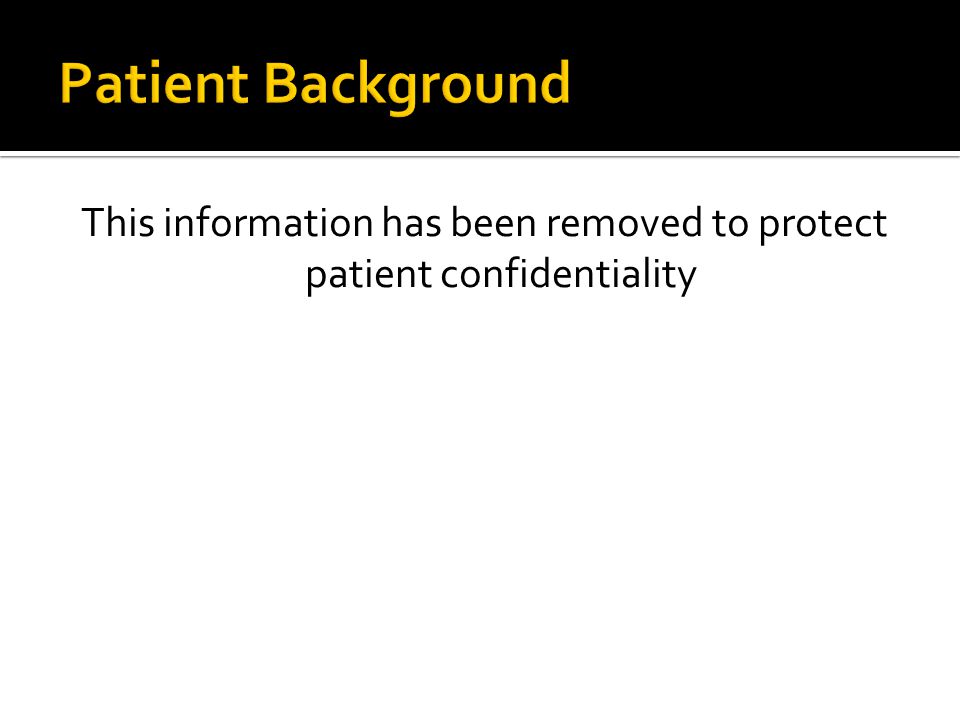 Patient Background

This information has been removed to protect patient confidentiality